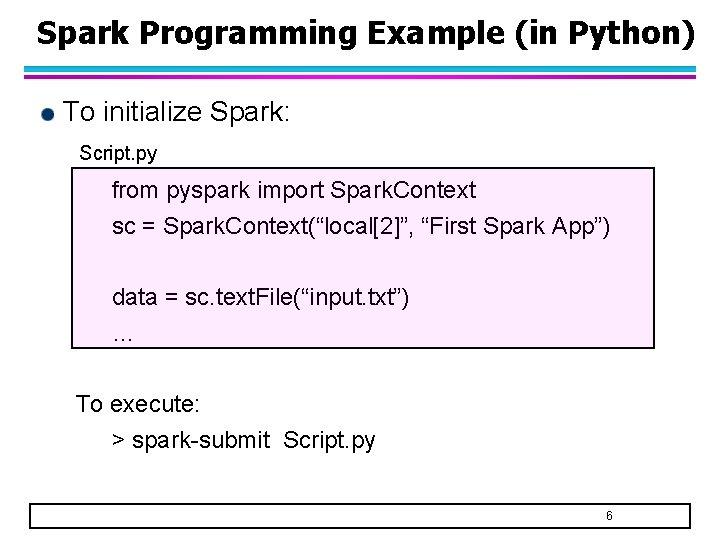 Spark Programming Example (in Python)

To initialize Spark:

Script.py

from pyspark import SparkContext
sc = SparkContext(“local[2]”, “First Spark App”)

data = sc.textFile(“input.txt”)
…

To execute:
> spark-submit Script.py

6